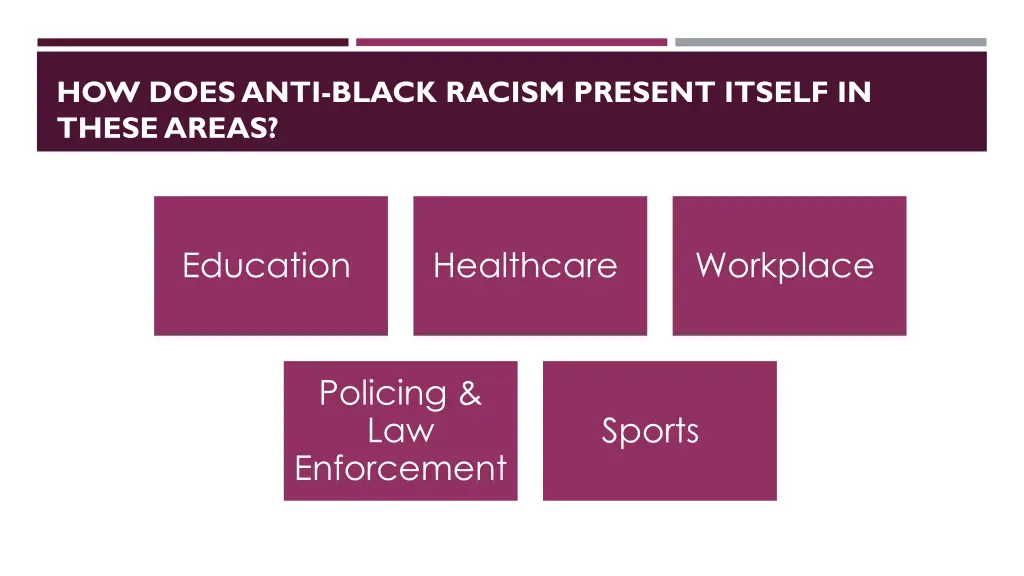 HOW DOES ANTI-BLACK RACISM PRESENT ITSELF IN THESE AREAS?

Education

Healthcare

Workplace

Policing & Law Enforcement

Sports